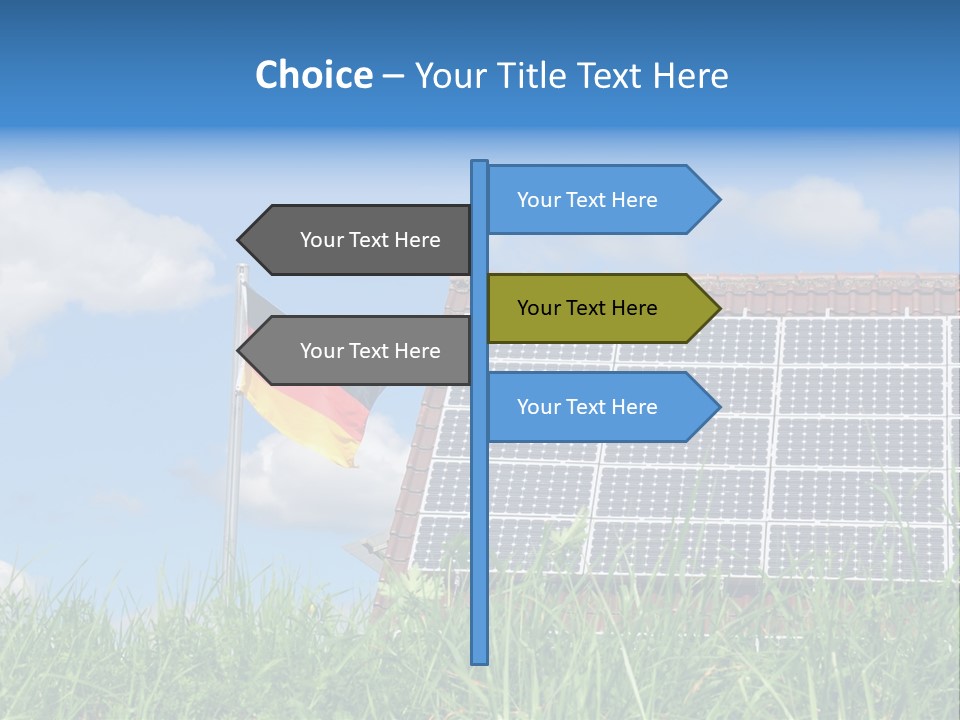 Choice – Your Title Text Here

Your Text Here

Your Text Here

Your Text Here

Your Text Here

Your Text Here